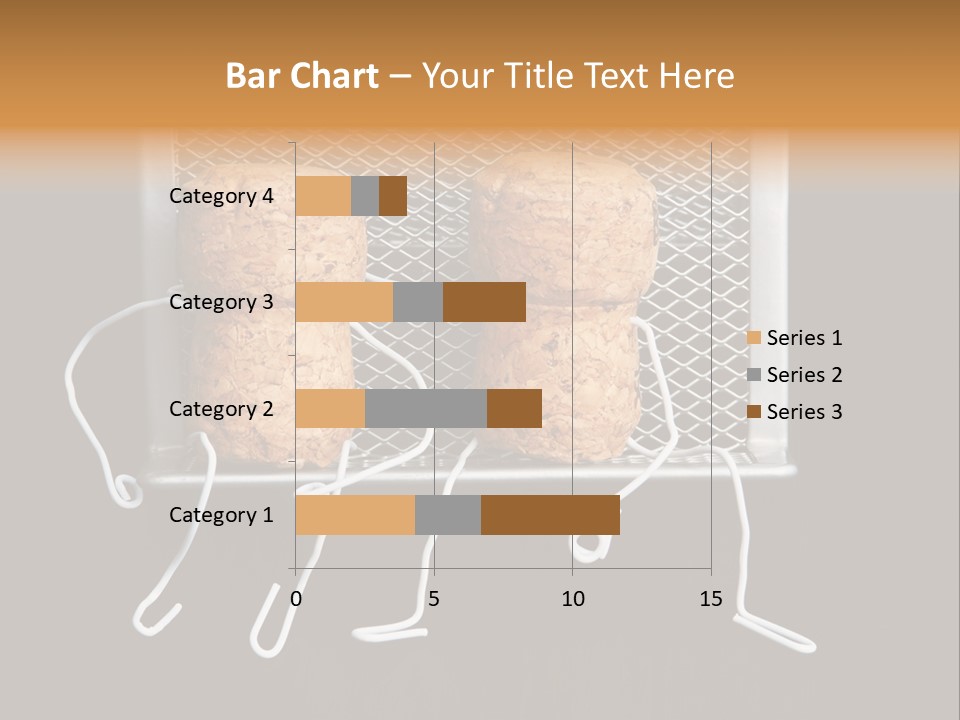 Bar Chart – Your Title Text Here

Category 4
Category 3
Category 2
Category 1

0
5
10
15

Series 1
Series 2
Series 3